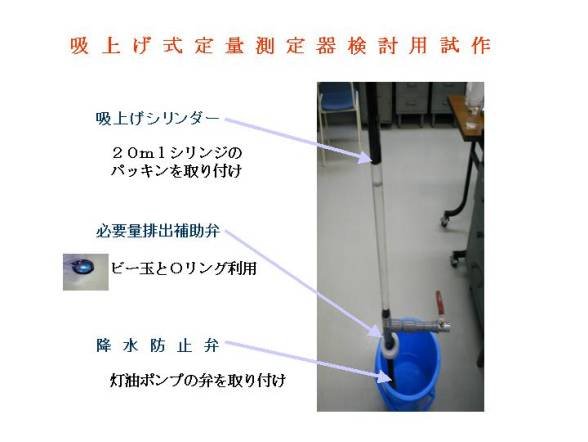 吸上げ式定量測定器検討用試作

吸上げシリンダー

２０ｍｌシリンジの
パッキンを取り付け

必要量排出補助弁

ビー玉とＯリング利用

降水防止弁

灯油ポンプの弁を取り付け